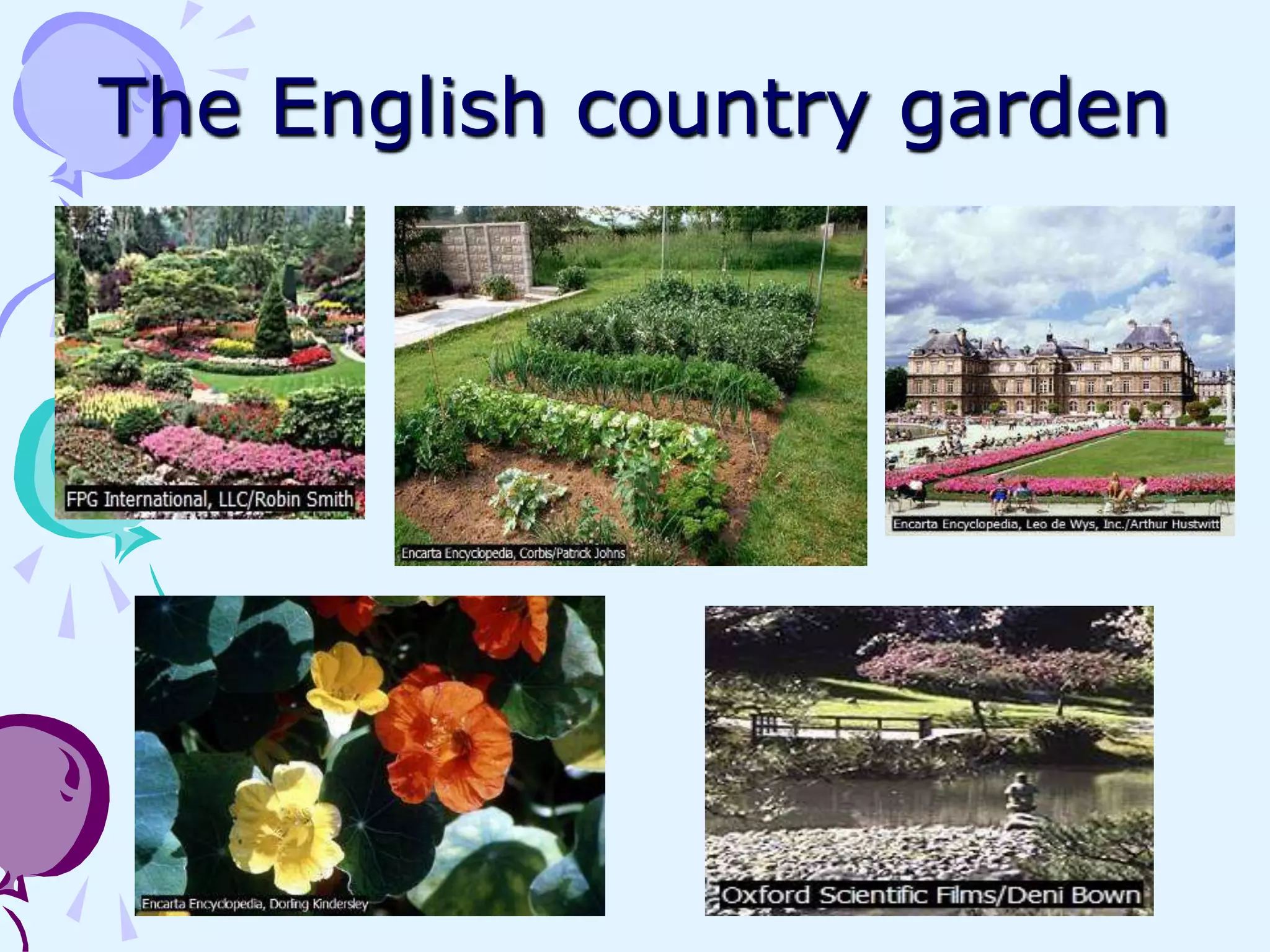 The English country garden

FPG International, LLC/Robin Smith

Encarta Encyclopedia, Corbis/Patrick Johns

Encarta Encyclopedia, Leo de Wys, Inc./Arthur Hustwitt

Encarta Encyclopedia, Dorling Kindersley

Oxford Scientific Films/Deni Bown